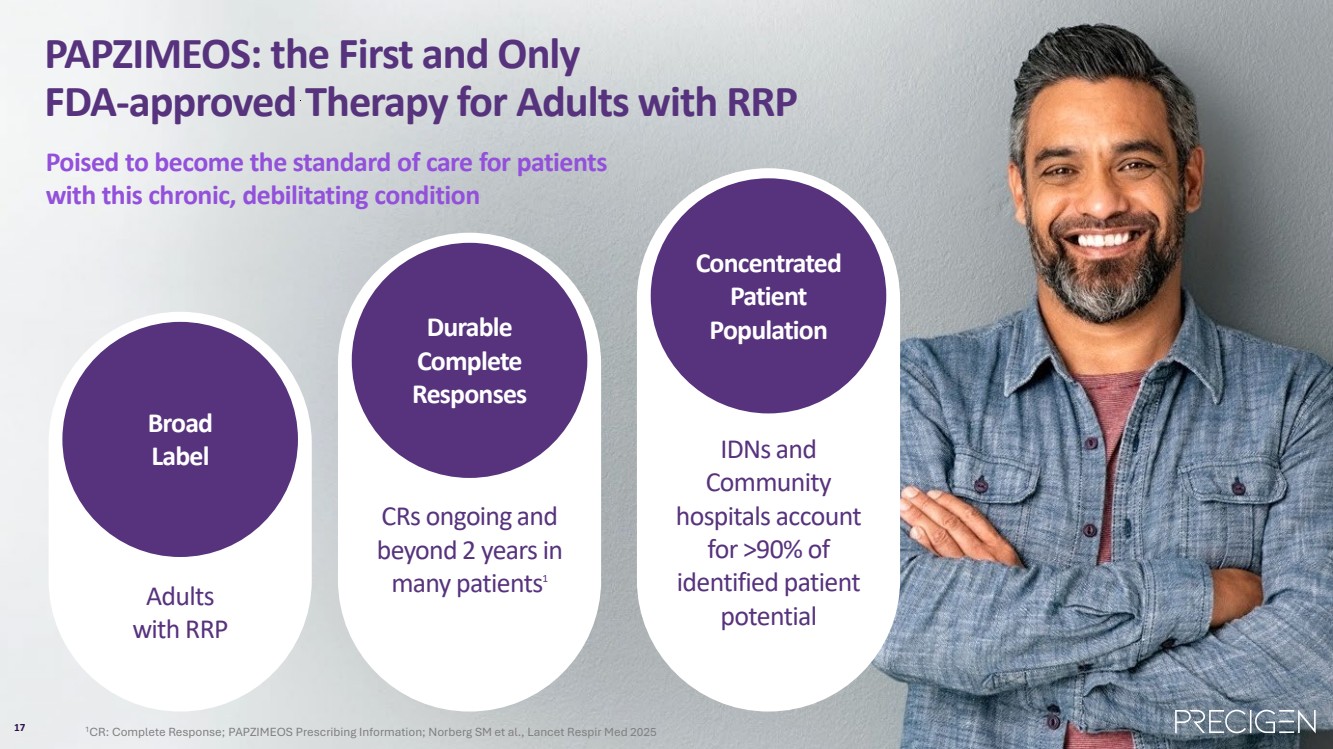 PAPZIMEOS: the First and Only FDA-approved Therapy for Adults with RRP

Poised to become the standard of care for patients with this chronic, debilitating condition

Broad Label

Adults with RRP

Durable Complete Responses

CRs ongoing and beyond 2 years in many patients$^1$

Concentrated Patient Population

IDNs and Community hospitals account for >90% of identified patient potential

17

$^1$CR: Complete Response; PAPZIMEOS Prescribing Information; Norberg SM et al., Lancet Respir Med 2025

PRECIGEN